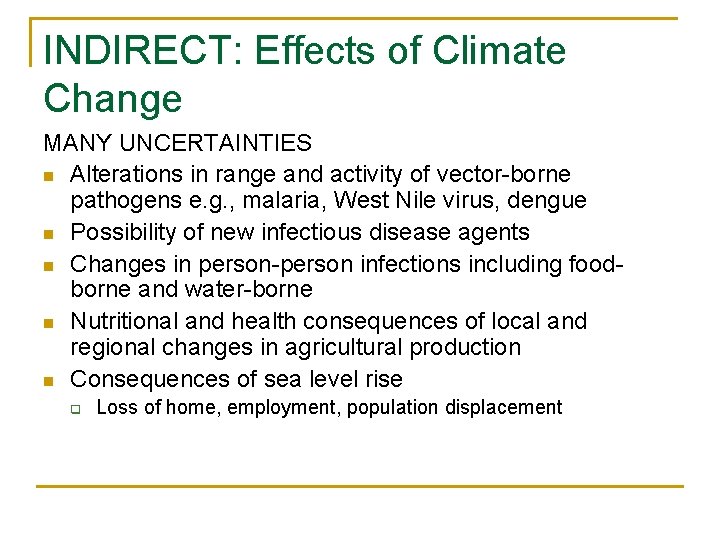 INDIRECT: Effects of Climate Change

MANY UNCERTAINTIES

- Alterations in range and activity of vector-borne pathogens e.g., malaria, West Nile virus, dengue
- Possibility of new infectious disease agents
- Changes in person-person infections including food-borne and water-borne
- Nutritional and health consequences of local and regional changes in agricultural production
- Consequences of sea level rise
  - Loss of home, employment, population displacement